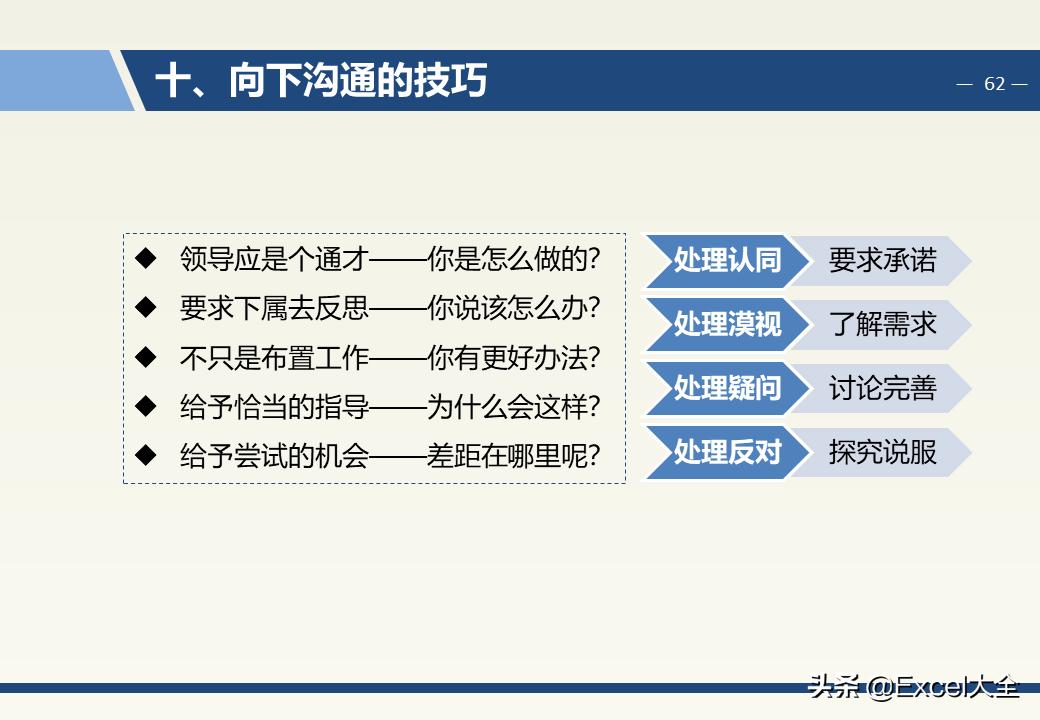 十、向下沟通的技巧

— 62 —

◆ 领导应是个通才——你是怎么做的?
◆ 要求下属去反思——你说该怎么办?
◆ 不只是布置工作——你有更好办法?
◆ 给予恰当的指导——为什么会这样?
◆ 给予尝试的机会——差距在哪里呢?

处理认同 要求承诺
处理漠视 了解需求
处理疑问 讨论完善
处理反对 探究说服

头条 @Excel大全